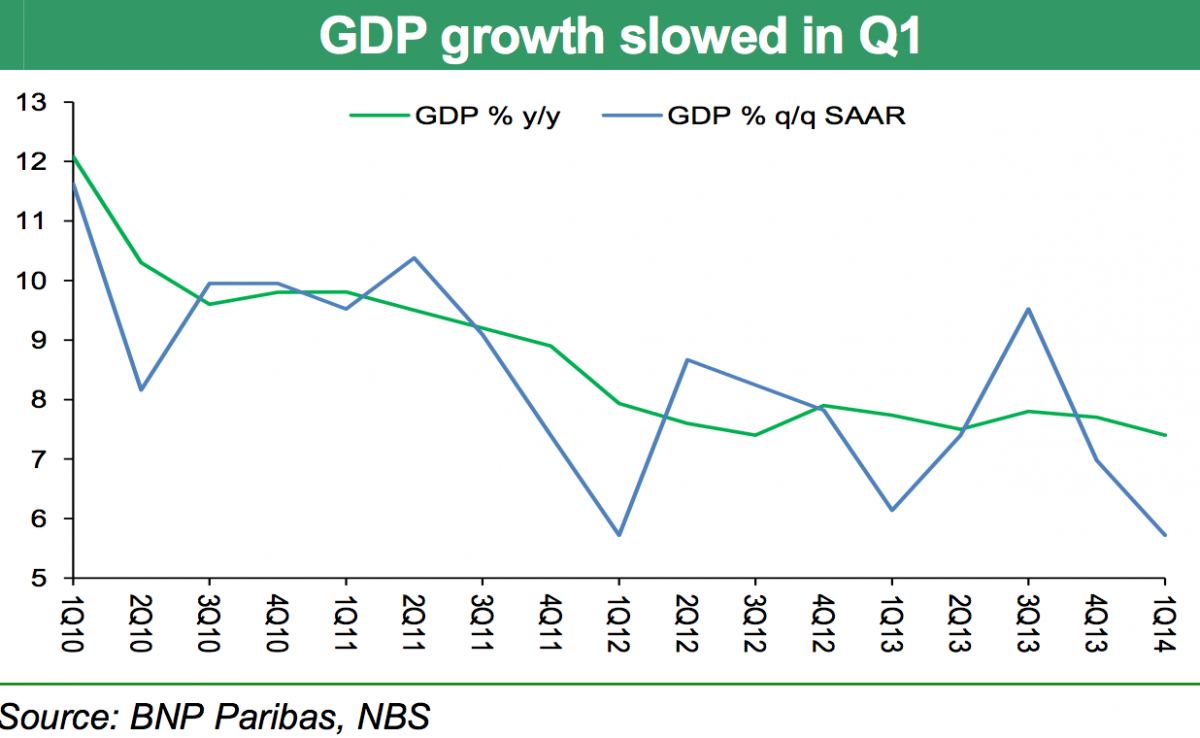 GDP growth slowed in Q1

GDP % y/y
GDP % q/q SAAR

13
12
11
10
9
8
7
6
5

1Q10
2Q10
3Q10
4Q10
1Q11
2Q11
3Q11
4Q11
1Q12
2Q12
3Q12
4Q12
1Q13
2Q13
3Q13
4Q13
1Q14

Source: BNP Paribas, NBS